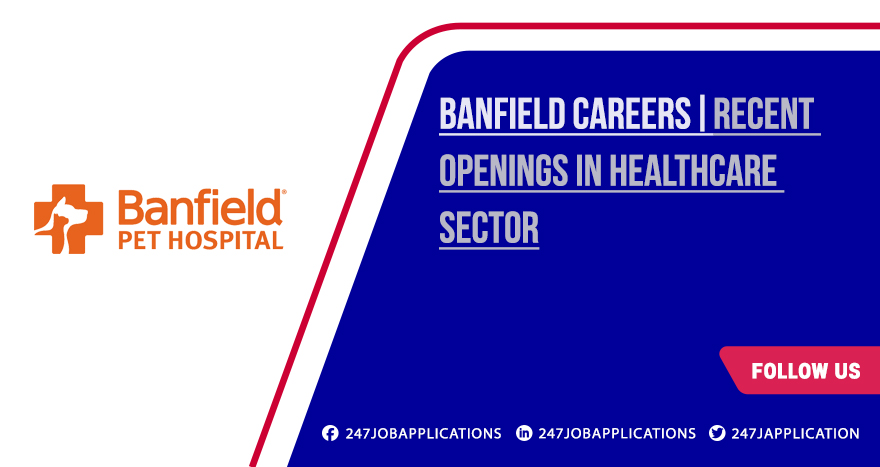 Banfield®
PET HOSPITAL

BANFIELD CAREERS | RECENT OPENINGS IN HEALTHCARE SECTOR

FOLLOW US

247JOBAPPLICATIONS 247JOBAPPLICATIONS 247JAPPLICATION